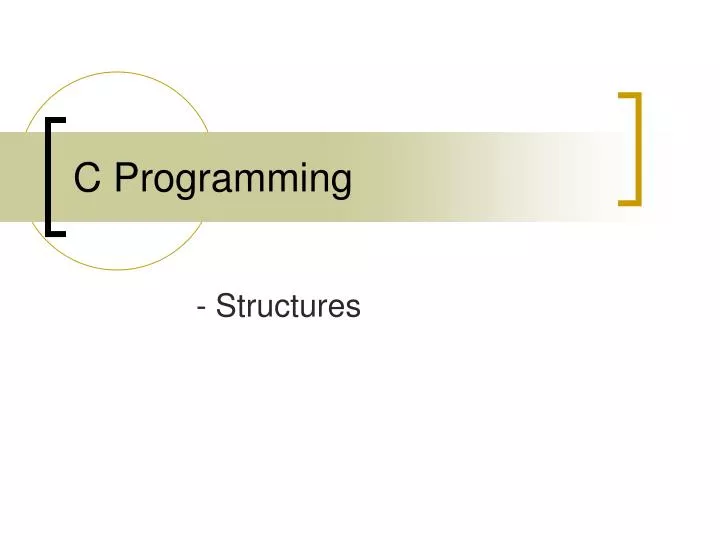 C Programming

- Structures